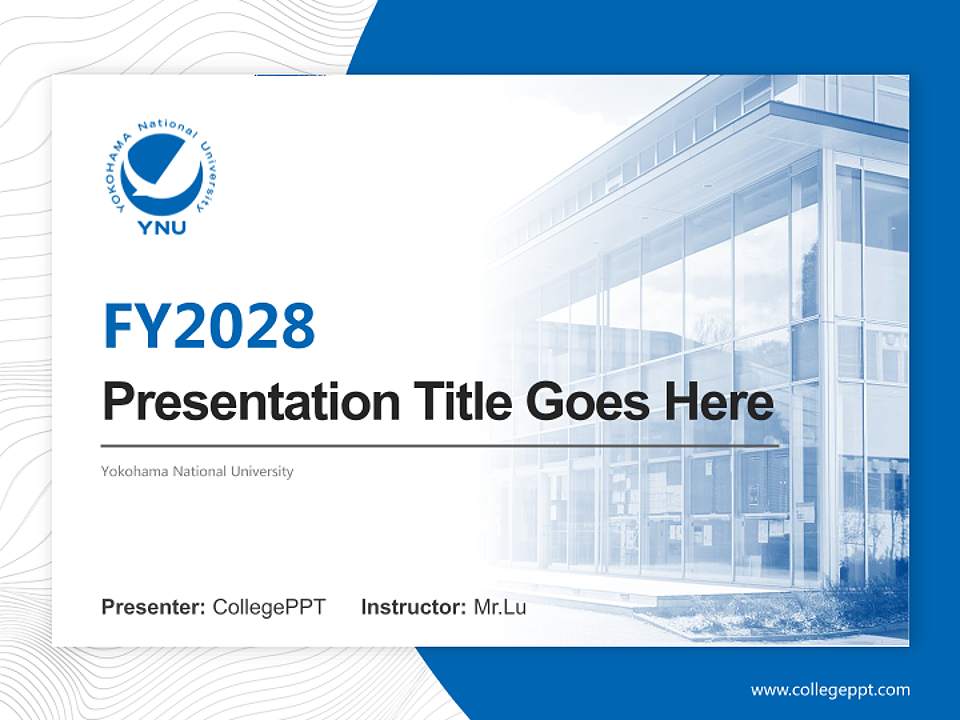 YOKOHAMA National University
YNU

FY2028
Presentation Title Goes Here

Yokohama National University

Presenter: CollegePPT Instructor: Mr.Lu

www.collegeppt.com